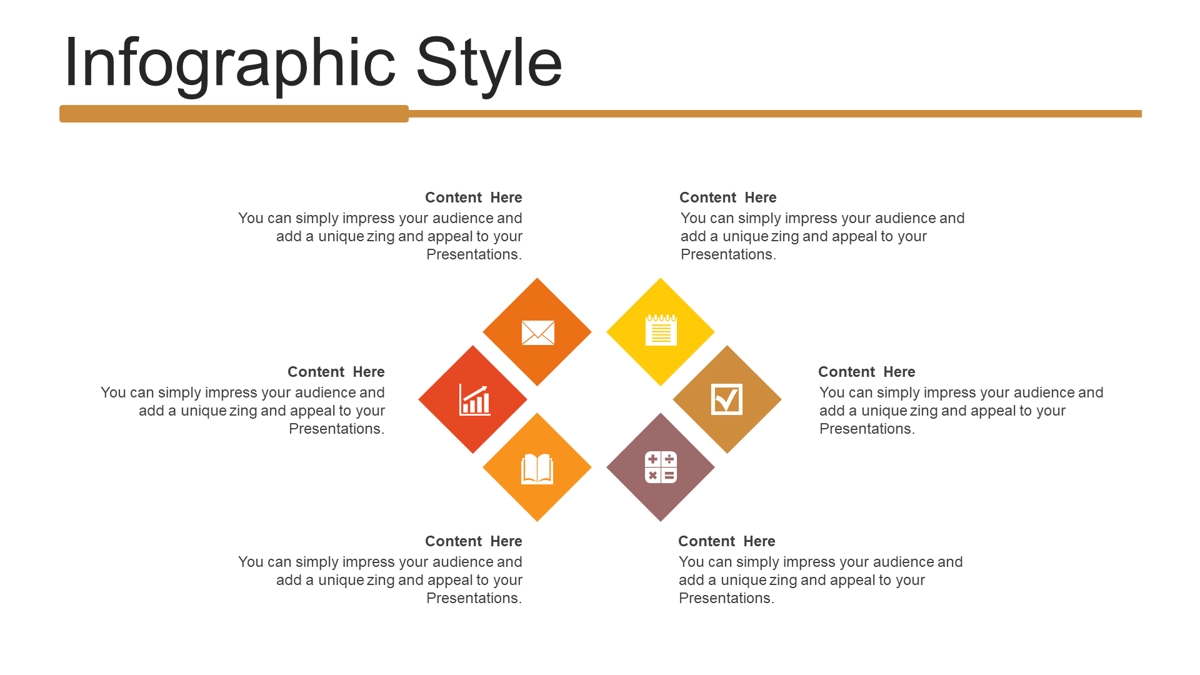 Infographic Style

Content Here
You can simply impress your audience and add a unique zing and appeal to your Presentations.

Content Here
You can simply impress your audience and add a unique zing and appeal to your Presentations.

Content Here
You can simply impress your audience and add a unique zing and appeal to your Presentations.

Content Here
You can simply impress your audience and add a unique zing and appeal to your Presentations.

Content Here
You can simply impress your audience and add a unique zing and appeal to your Presentations.

Content Here
You can simply impress your audience and add a unique zing and appeal to your Presentations.